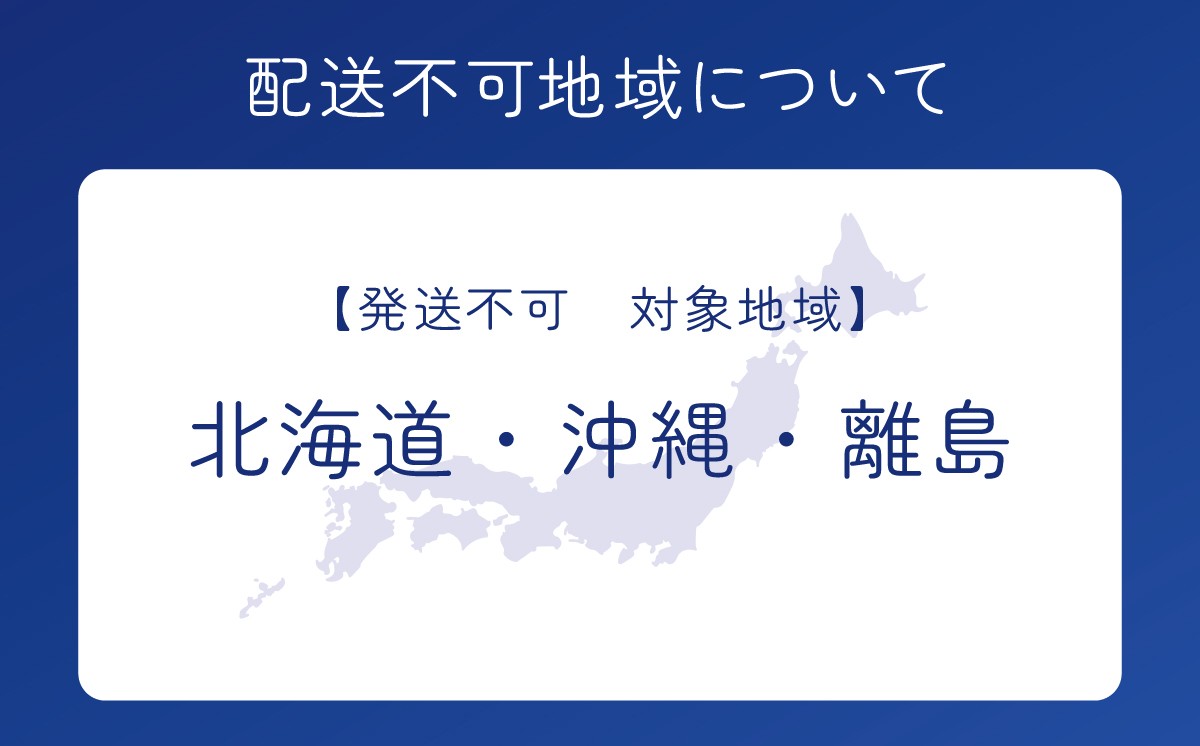 配送不可地域について

【発送不可　対象地域】

北海道・沖縄・離島